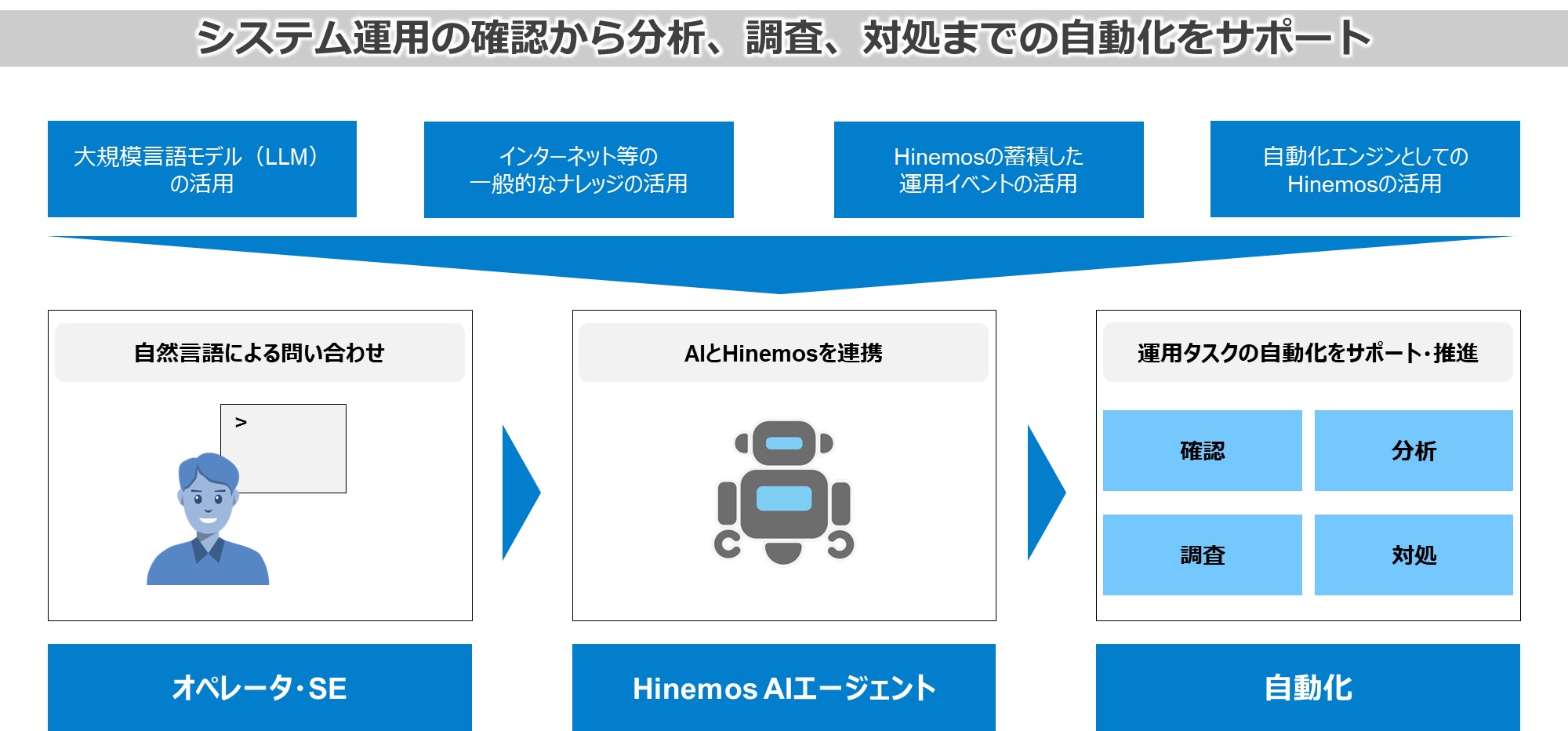 システム運用の確認から分析、調査、対処までの自動化をサポート

大規模言語モデル（LLM）の活用

インターネット等の一般的なナレッジの活用

Hinemosの蓄積した運用イベントの活用

自動化エンジンとしてのHinemosの活用

自然言語による問い合わせ

>

AIとHinemosを連携

運用タスクの自動化をサポート・推進

確認

分析

調査

対処

オペレータ・SE

Hinemos AIエージェント

自動化